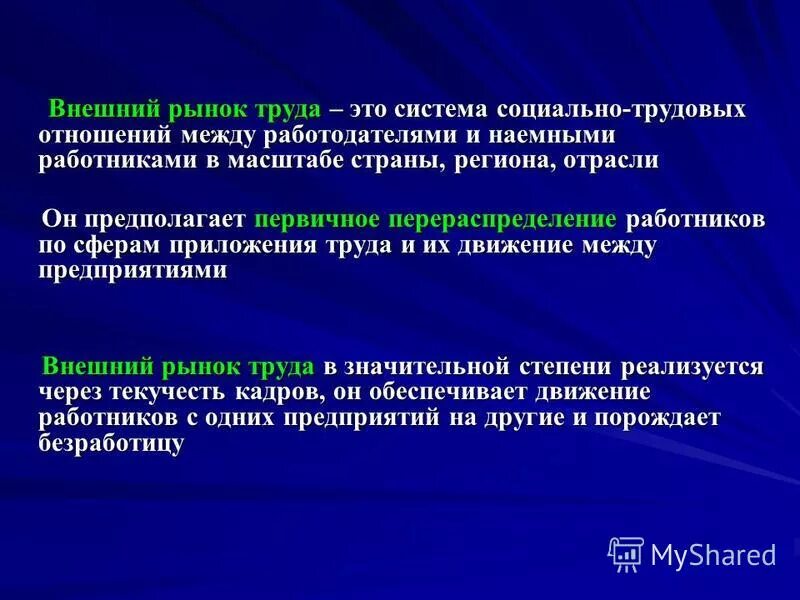 Внешний рынок труда – это система социально-трудовых отношений между работодателями и наемными работниками в масштабе страны, региона, отрасли

Он предполагает первичное перераспределение работников по сферам приложения труда и их движение между предприятиями

Внешний рынок труда в значительной степени реализуется через текучесть кадров, он обеспечивает движение работников с одних предприятий на другие и порождает безработицу

MyShared